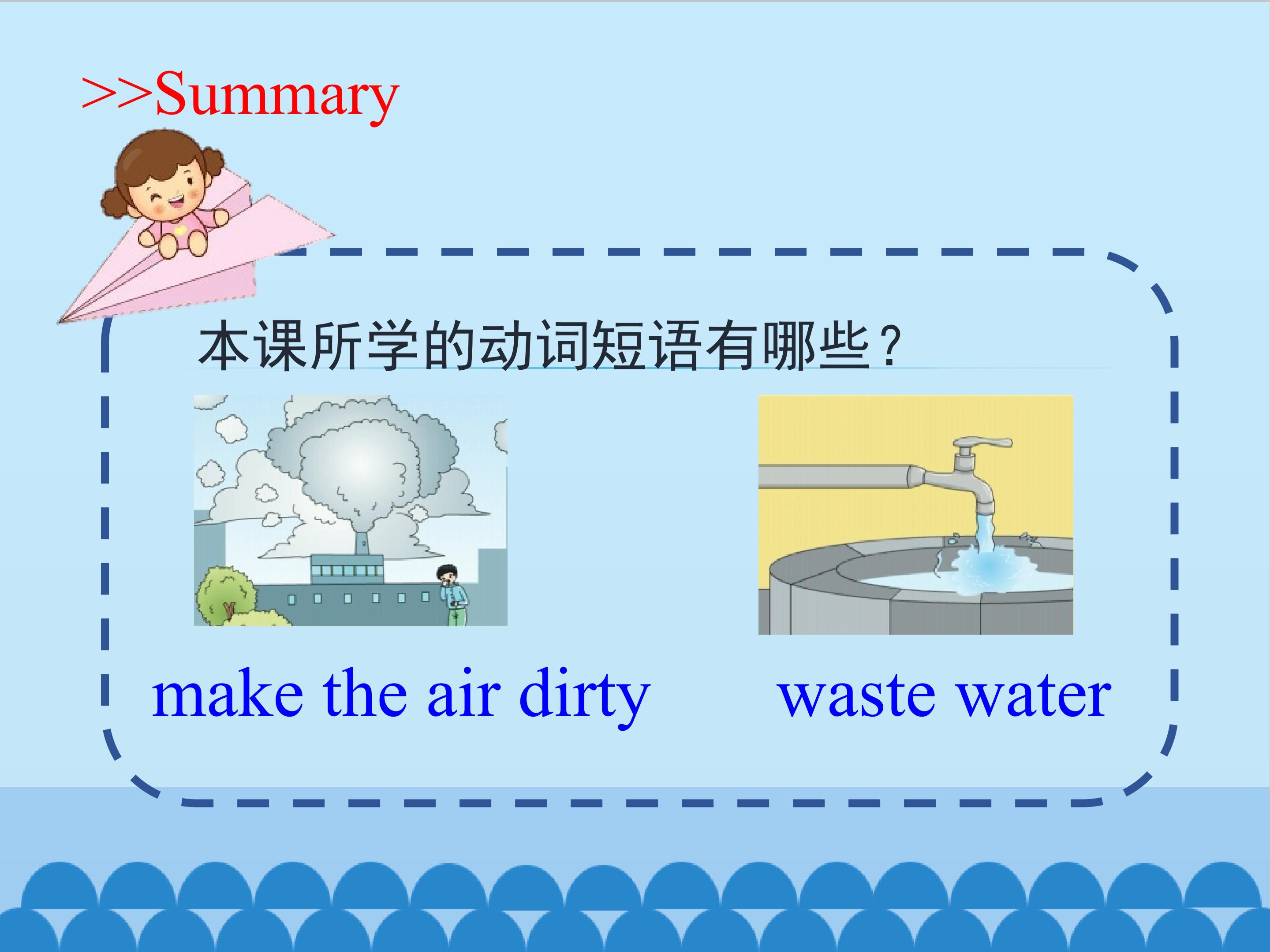 >>Summary

本课所学的动词短语有哪些?

make the air dirty

waste water